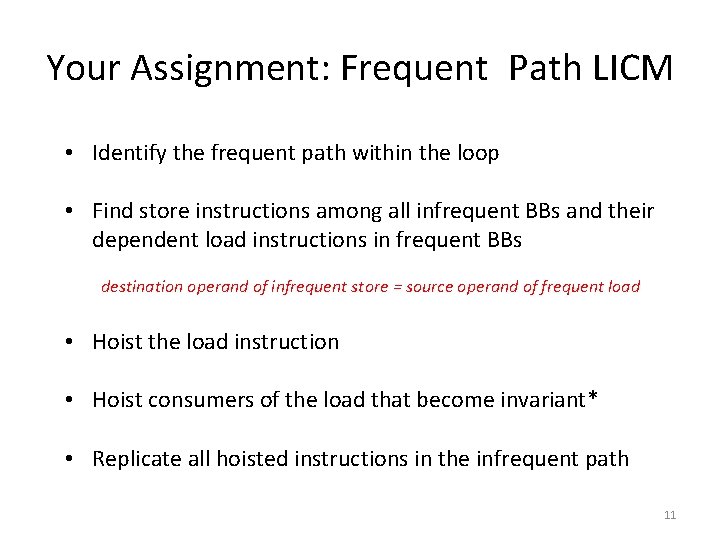 Your Assignment: Frequent Path LICM

• Identify the frequent path within the loop

• Find store instructions among all infrequent BBs and their dependent load instructions in frequent BBs

destination operand of infrequent store = source operand of frequent load

• Hoist the load instruction

• Hoist consumers of the load that become invariant*

• Replicate all hoisted instructions in the infrequent path

11